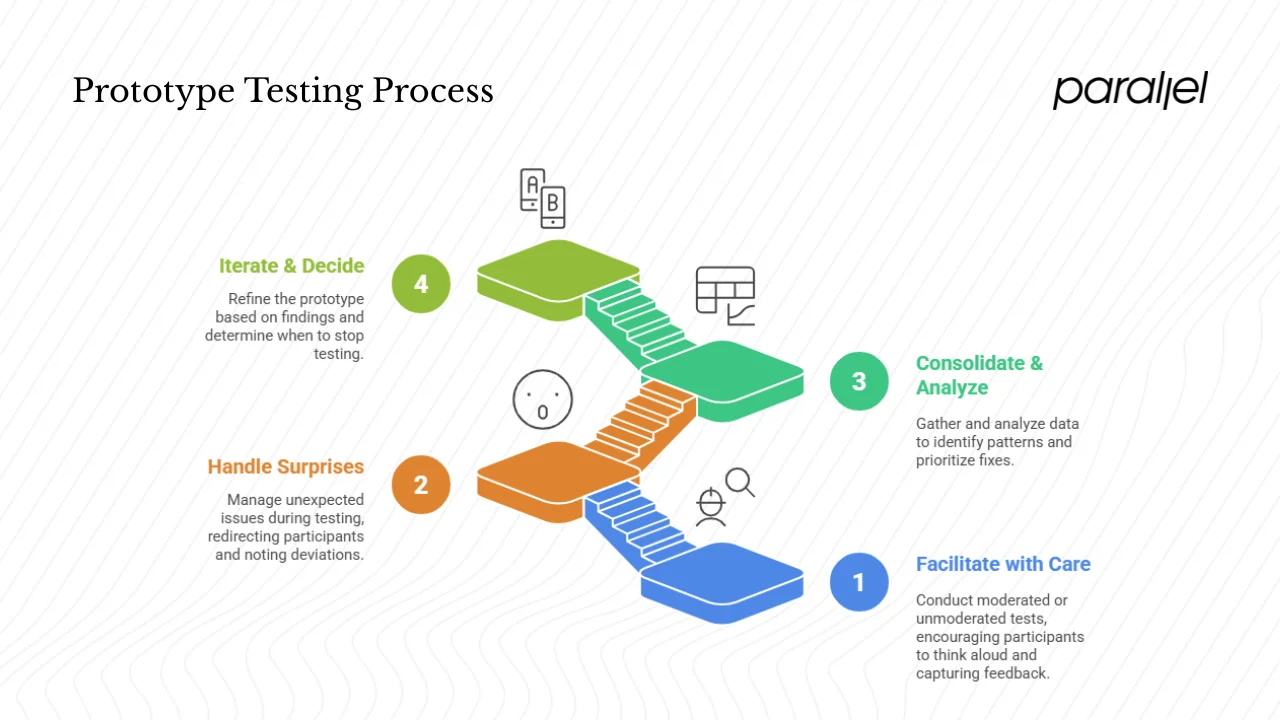 Prototype Testing Process

parallel

A
B

Iterate & Decide

4

Refine the prototype based on findings and determine when to stop testing.

3

Consolidate & Analyze

Gather and analyze data to identify patterns and prioritize fixes.

Handle Surprises

2

Manage unexpected issues during testing, redirecting participants and noting deviations.

1

Facilitate with Care

Conduct moderated or unmoderated tests, encouraging participants to think aloud and capturing feedback.